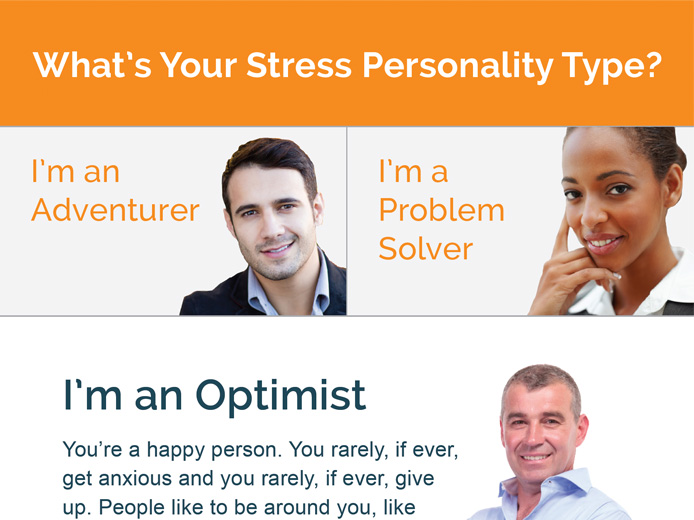 What's Your Stress Personality Type?

I'm an Adventurer

I'm a Problem Solver

I'm an Optimist

You're a happy person. You rarely, if ever, get anxious and you rarely, if ever, give up. People like to be around you, like